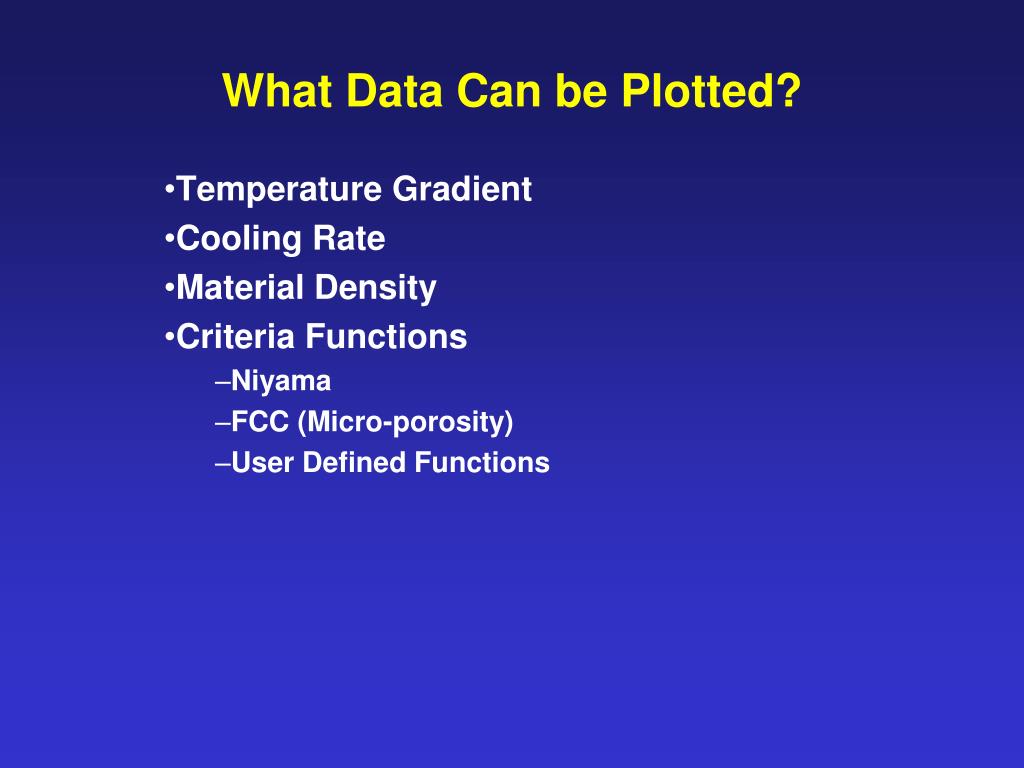 What Data Can be Plotted?

•Temperature Gradient
•Cooling Rate
•Material Density
•Criteria Functions
–Niyama
–FCC (Micro-porosity)
–User Defined Functions